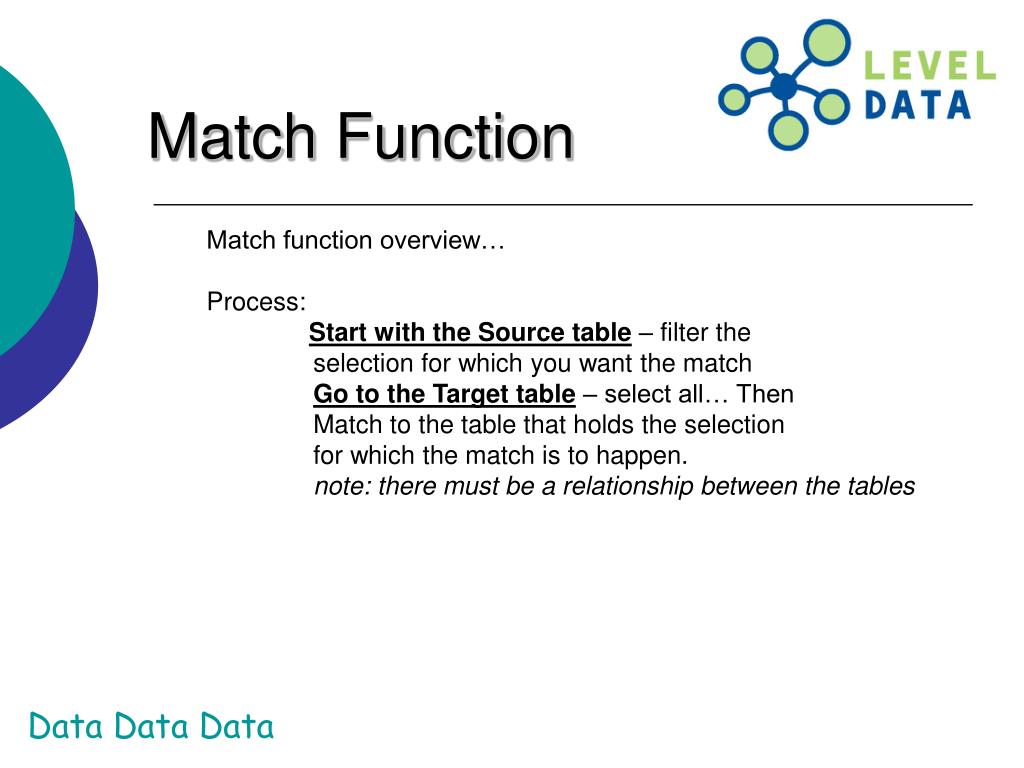 LEVEL DATA

Match Function

Match function overview…

Process:
Start with the Source table – filter the selection for which you want the match
Go to the Target table – select all… Then Match to the table that holds the selection for which the match is to happen.
note: there must be a relationship between the tables

Data Data Data